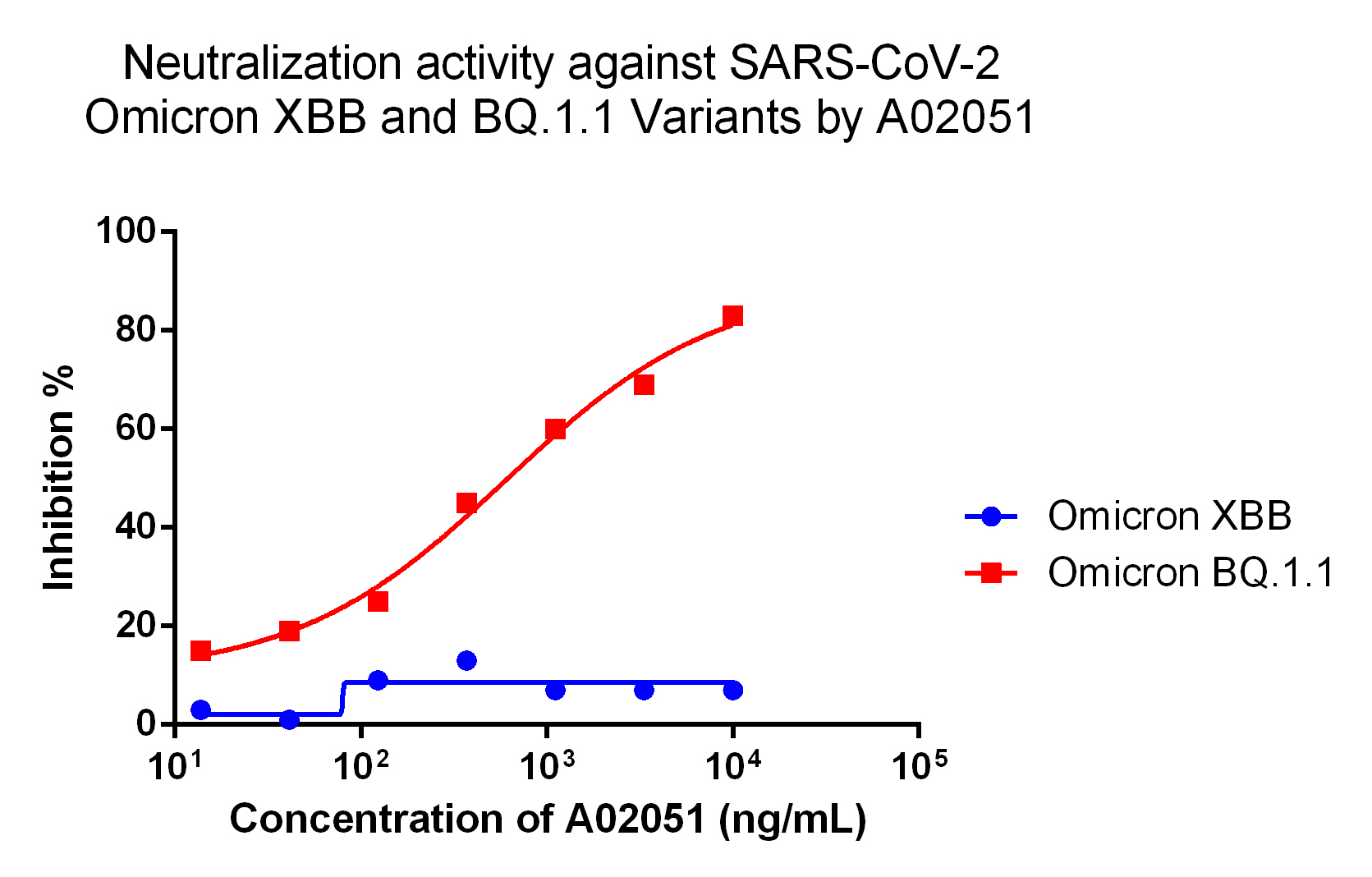 Neutralization activity against SARS-CoV-2 Omicron XBB and BQ.1.1 Variants by A02051

Inhibition %

100
80
60
40
20
0

$10^1$
$10^2$
$10^3$
$10^4$
$10^5$

Concentration of A02051 (ng/mL)

Omicron XBB
Omicron BQ.1.1